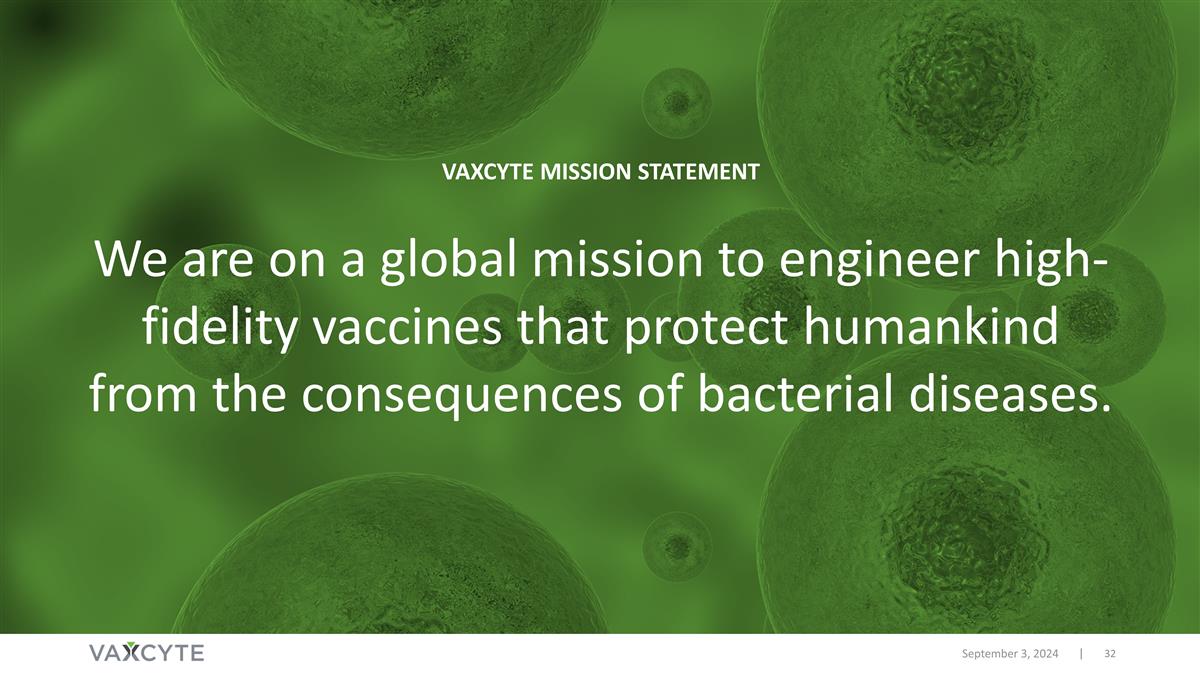 VAXCYTE MISSION STATEMENT

We are on a global mission to engineer high-fidelity vaccines that protect humankind from the consequences of bacterial diseases.

VAXCYTE

September 3, 2024 | 32